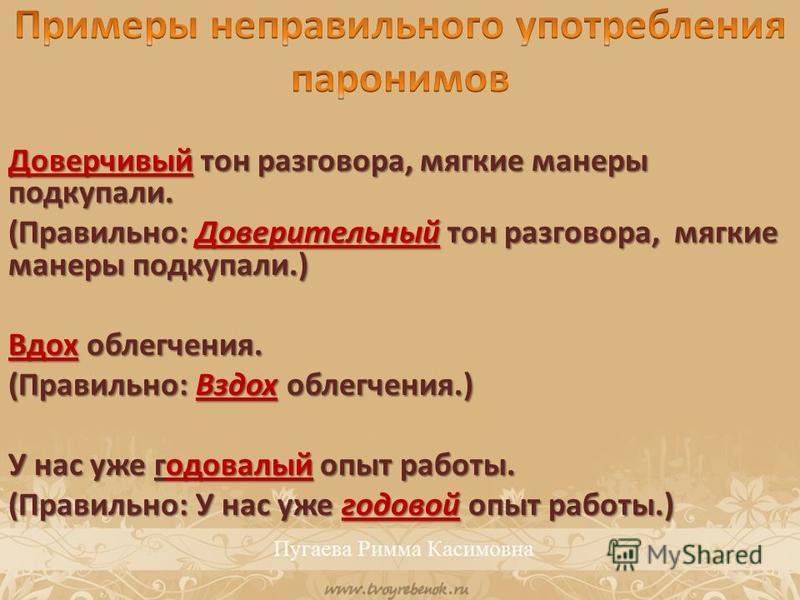 Примеры неправильного употребления паронимов

Доверчивый тон разговора, мягкие манеры подкупали.
(Правильно: Доверительный тон разговора, мягкие манеры подкупали.)

Вдох облегчения.
(Правильно: Вздох облегчения.)

У нас уже годовалый опыт работы.
(Правильно: У нас уже годовой опыт работы.)

Пугаева Римма Касимовна

MyShared

www.tvoyrebenok.ru